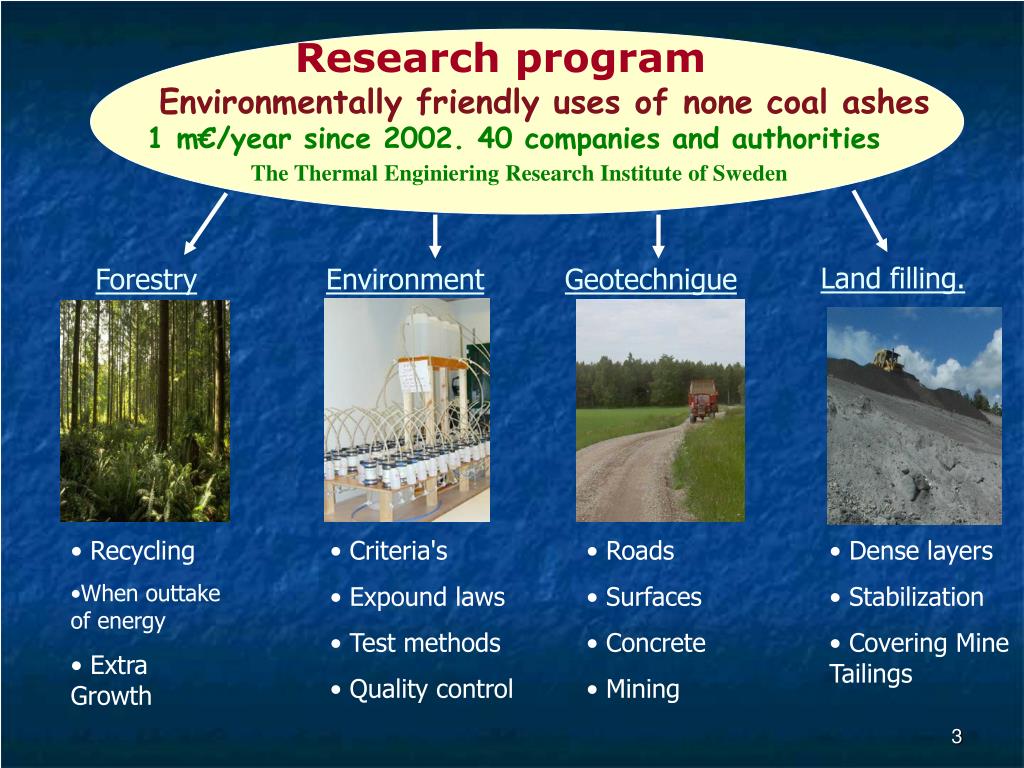 Research program
Environmentally friendly uses of none coal ashes
1 m€/year since 2002. 40 companies and authorities
The Thermal Enginiering Research Institute of Sweden

Forestry

• Recycling
•When outtake of energy
• Extra Growth

Environment

• Criteria's
• Expound laws
• Test methods
• Quality control

Geotechnique

• Roads
• Surfaces
• Concrete
• Mining

Land filling.

• Dense layers
• Stabilization
• Covering Mine Tailings

3